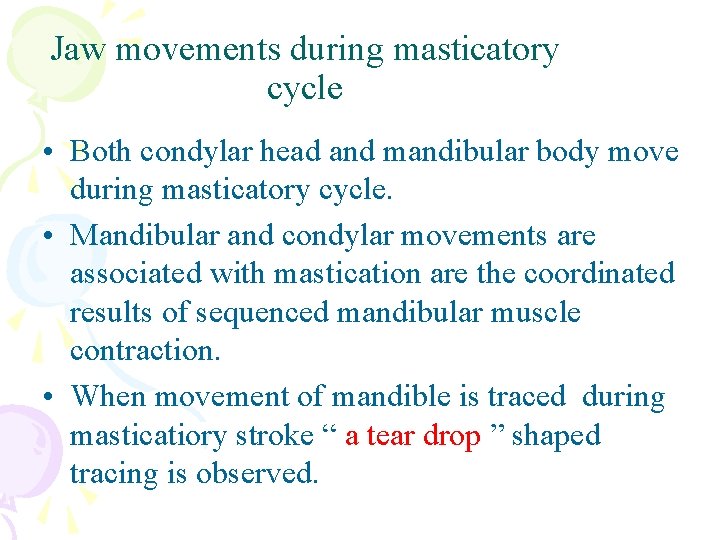 Jaw movements during masticatory cycle

• Both condylar head and mandibular body move during masticatory cycle.

• Mandibular and condylar movements are associated with mastication are the coordinated results of sequenced mandibular muscle contraction.

• When movement of mandible is traced during masticatiory stroke “ a tear drop ” shaped tracing is observed.